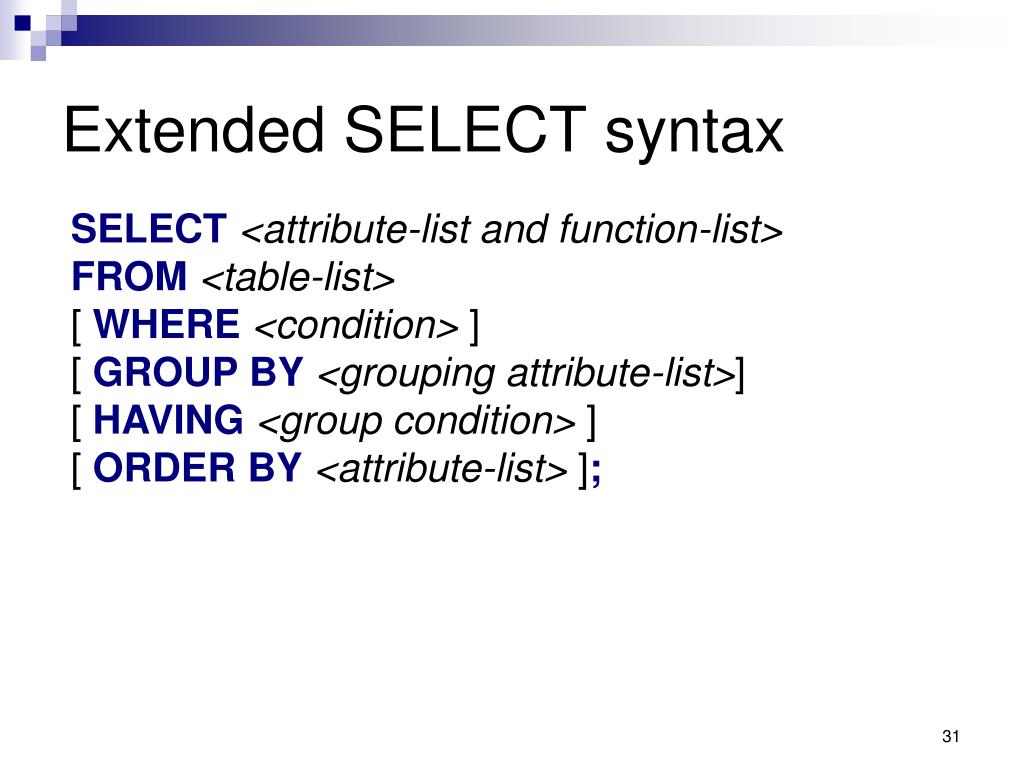 Extended SELECT syntax

SELECT <attribute-list and function-list>
FROM <table-list>
[ WHERE <condition> ]
[ GROUP BY <grouping attribute-list>]
[ HAVING <group condition> ]
[ ORDER BY <attribute-list> ];

31